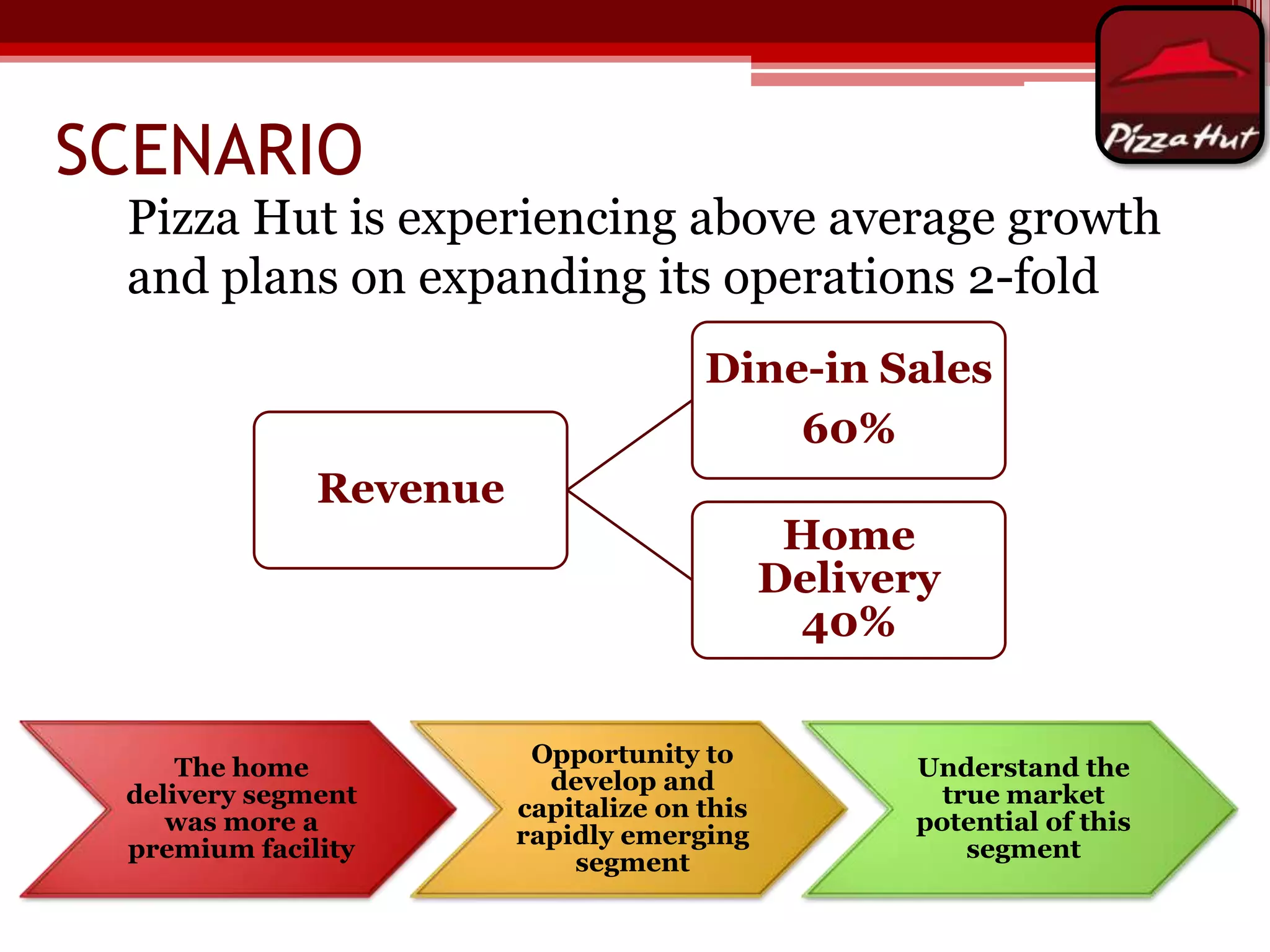 Pizza Hut

SCENARIO

Pizza Hut is experiencing above average growth and plans on expanding its operations 2-fold

Revenue

Dine-in Sales
60%

Home Delivery
40%

The home delivery segment was more a premium facility

Opportunity to develop and capitalize on this rapidly emerging segment

Understand the true market potential of this segment